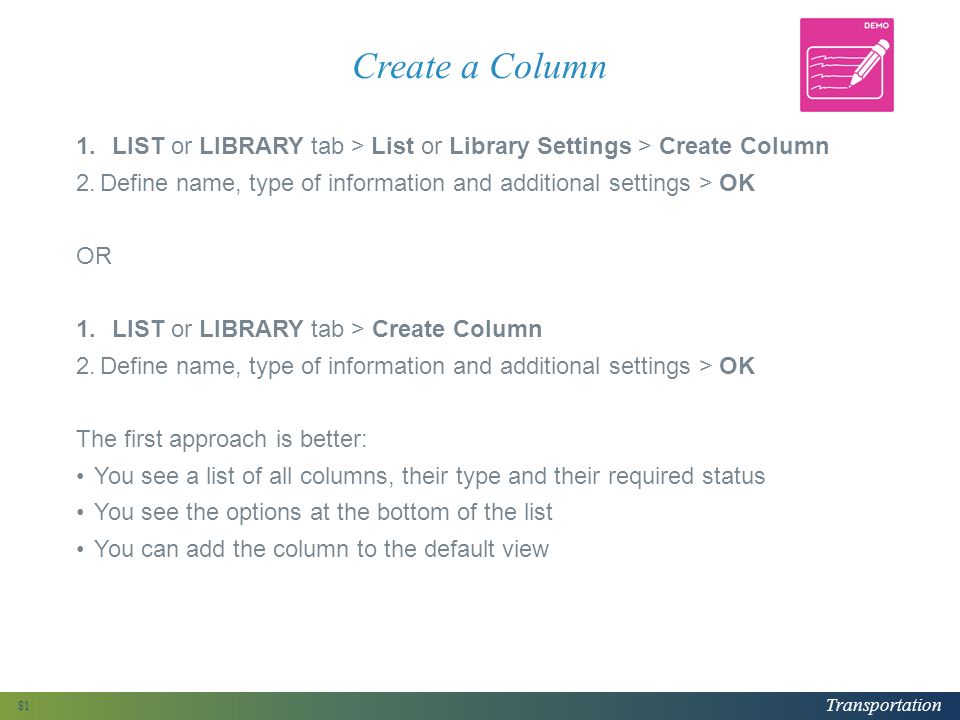 DEMO

Create a Column

1. LIST or LIBRARY tab > List or Library Settings > Create Column
2. Define name, type of information and additional settings > OK

OR

1. LIST or LIBRARY tab > Create Column
2. Define name, type of information and additional settings > OK

The first approach is better:
• You see a list of all columns, their type and their required status
• You see the options at the bottom of the list
• You can add the column to the default view

81

Transportation